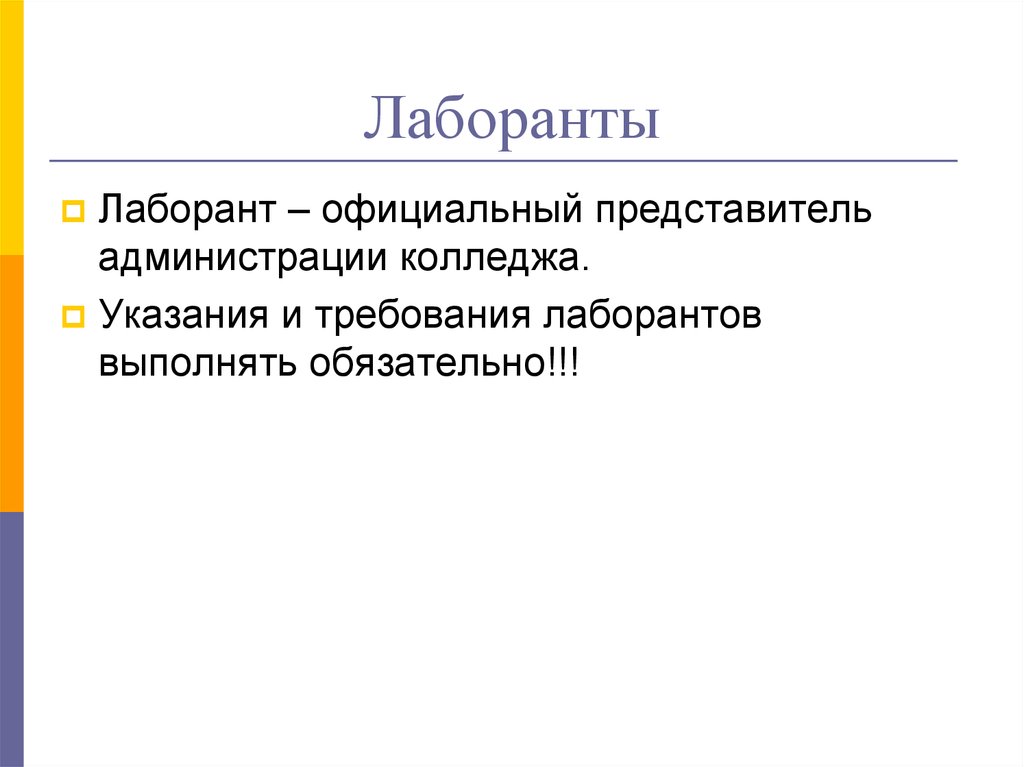 Лаборанты

Лаборант – официальный представитель администрации колледжа.

Указания и требования лаборантов выполнять обязательно!!!